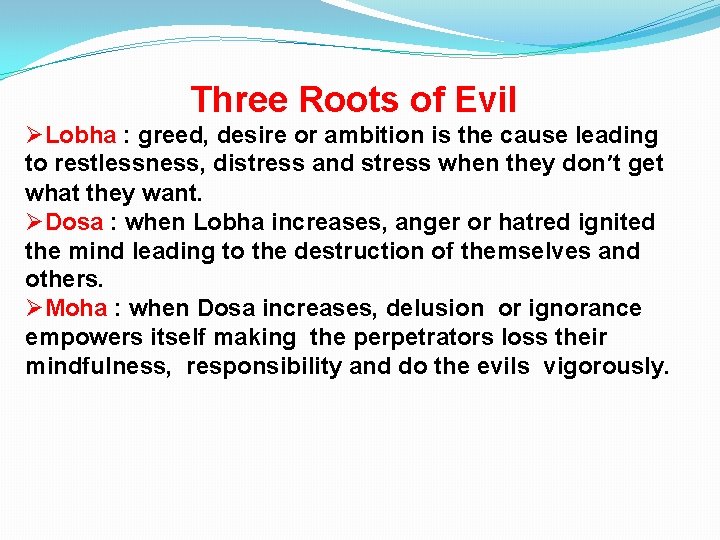 Three Roots of Evil

➢Lobha : greed, desire or ambition is the cause leading to restlessness, distress and stress when they don't get what they want.

➢Dosa : when Lobha increases, anger or hatred ignited the mind leading to the destruction of themselves and others.

➢Moha : when Dosa increases, delusion or ignorance empowers itself making the perpetrators loss their mindfulness, responsibility and do the evils vigorously.